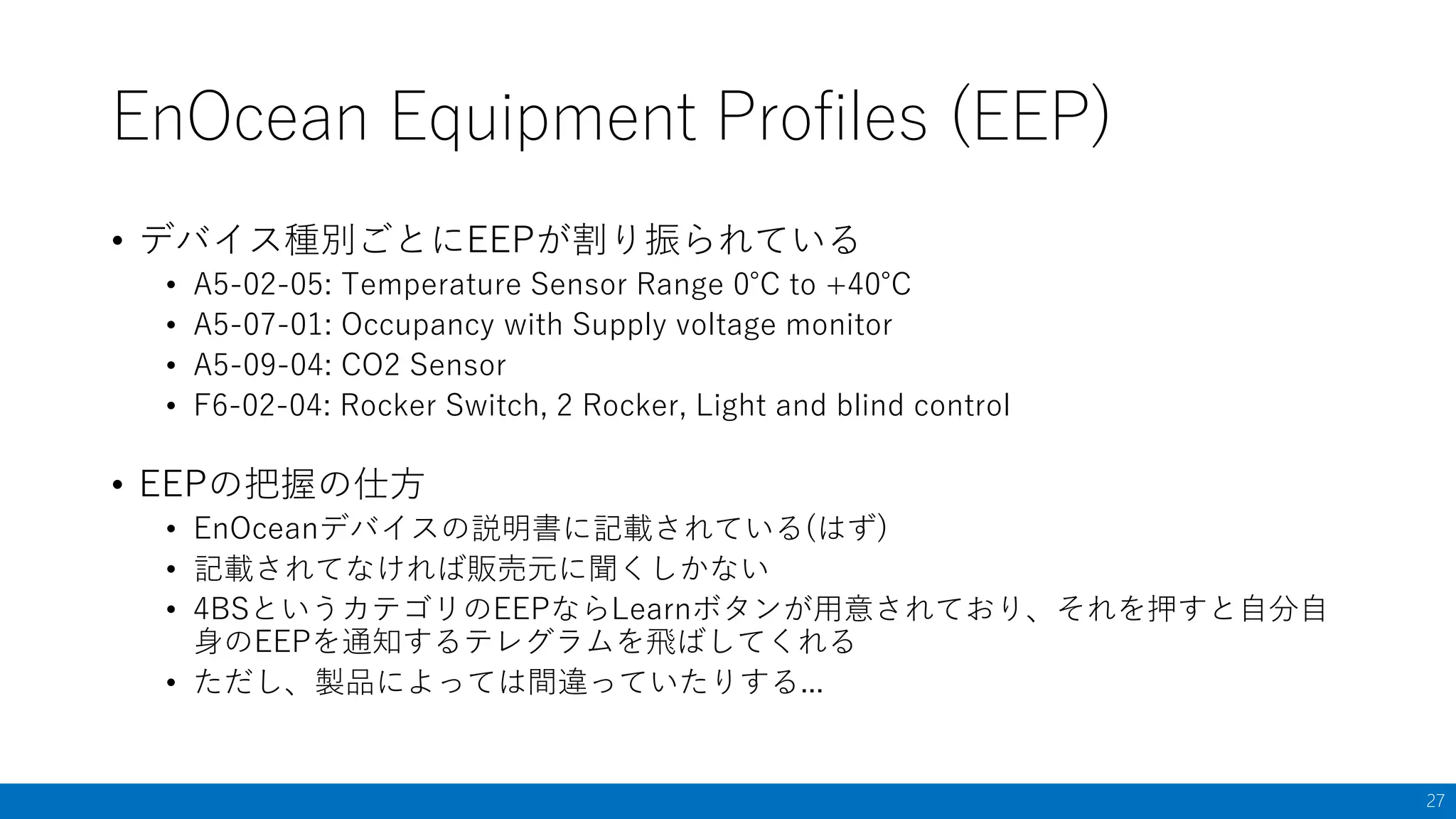 EnOcean Equipment Profiles (EEP)

• デバイス種別ごとにEEPが割り振られている
  • A5-02-05: Temperature Sensor Range 0°C to +40°C
  • A5-07-01: Occupancy with Supply voltage monitor
  • A5-09-04: CO2 Sensor
  • F6-02-04: Rocker Switch, 2 Rocker, Light and blind control

• EEPの把握の仕方
  • EnOceanデバイスの説明書に記載されている(はず)
  • 記載されてなければ販売元に聞くしかない
  • 4BSというカテゴリのEEPならLearnボタンが用意されており、それを押すと自分自身のEEPを通知するテレグラムを飛ばしてくれる
  • ただし、製品によっては間違っていたりする…

27